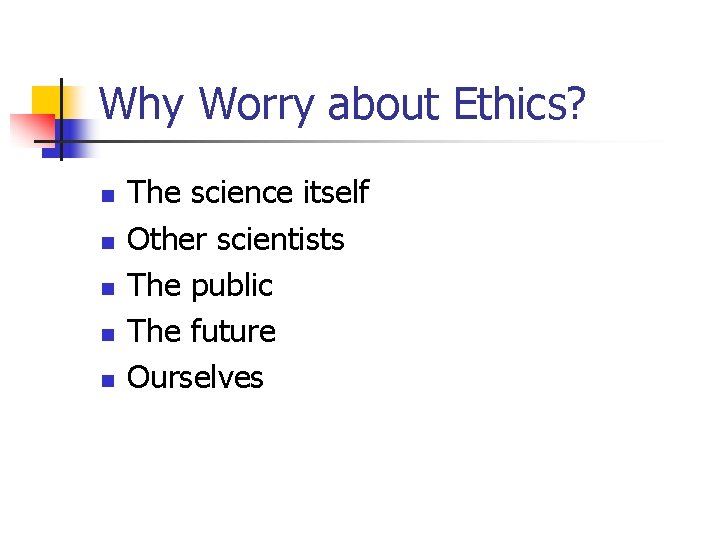 Why Worry about Ethics?

• The science itself
• Other scientists
• The public
• The future
• Ourselves